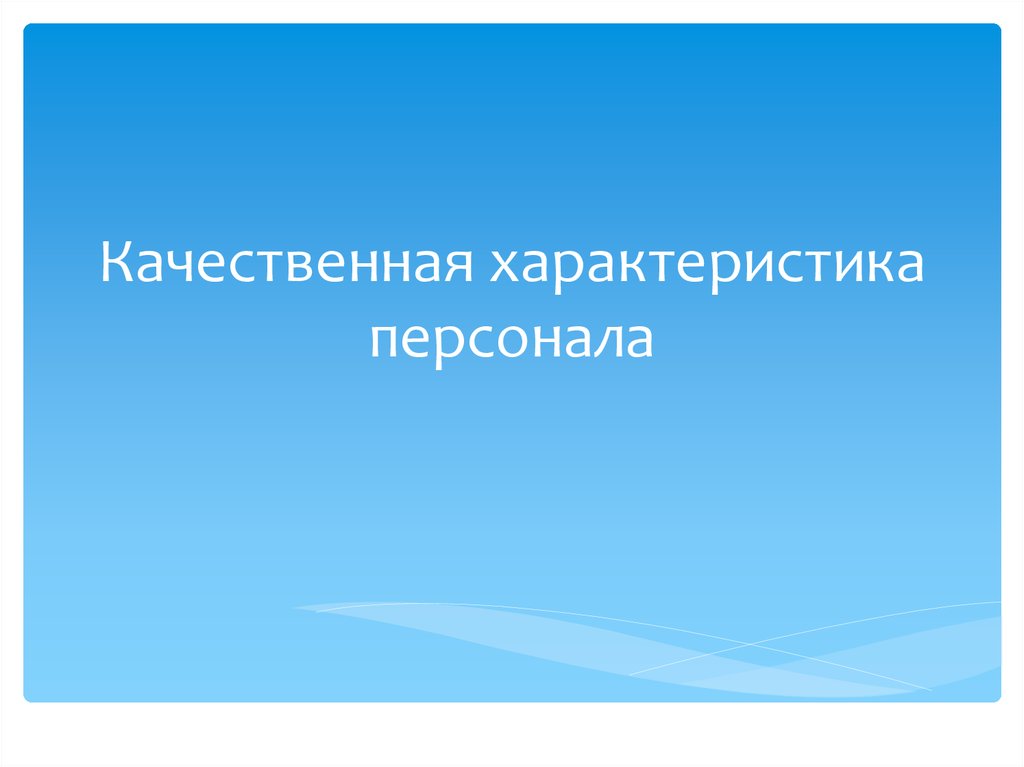 Качественная характеристика персонала